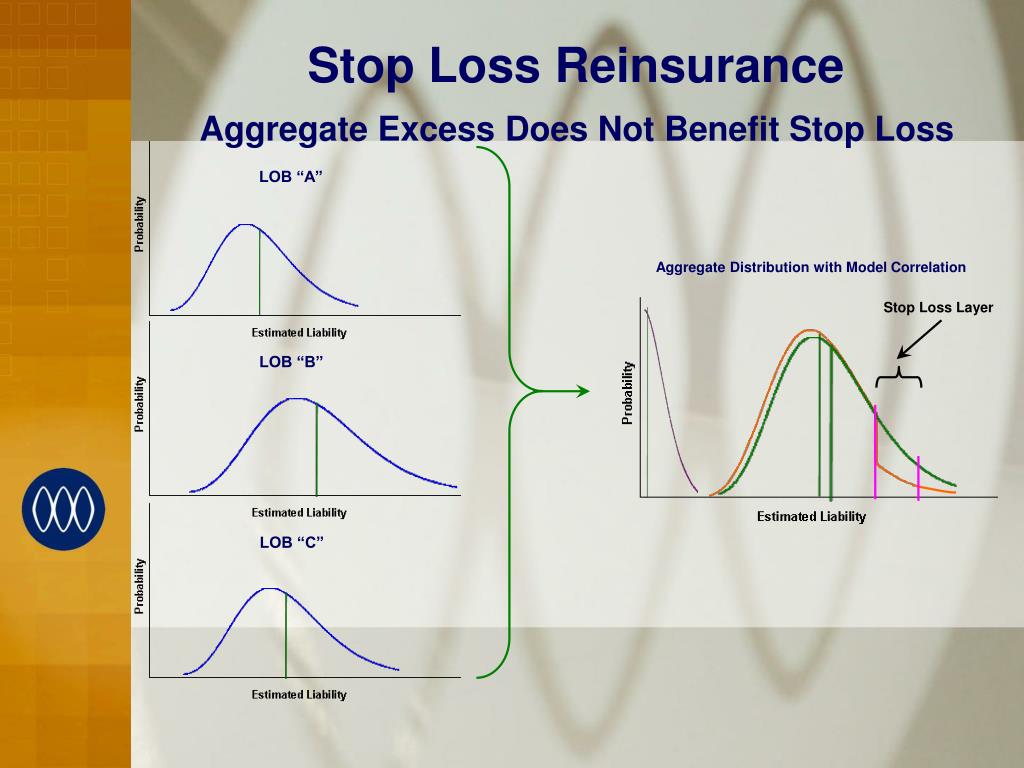 Stop Loss Reinsurance

Aggregate Excess Does Not Benefit Stop Loss

LOB “A”

Probability

Estimated Liability

LOB “B”

Probability

Estimated Liability

LOB “C”

Probability

Estimated Liability

Aggregate Distribution with Model Correlation

Stop Loss Layer

Probability

Estimated Liability